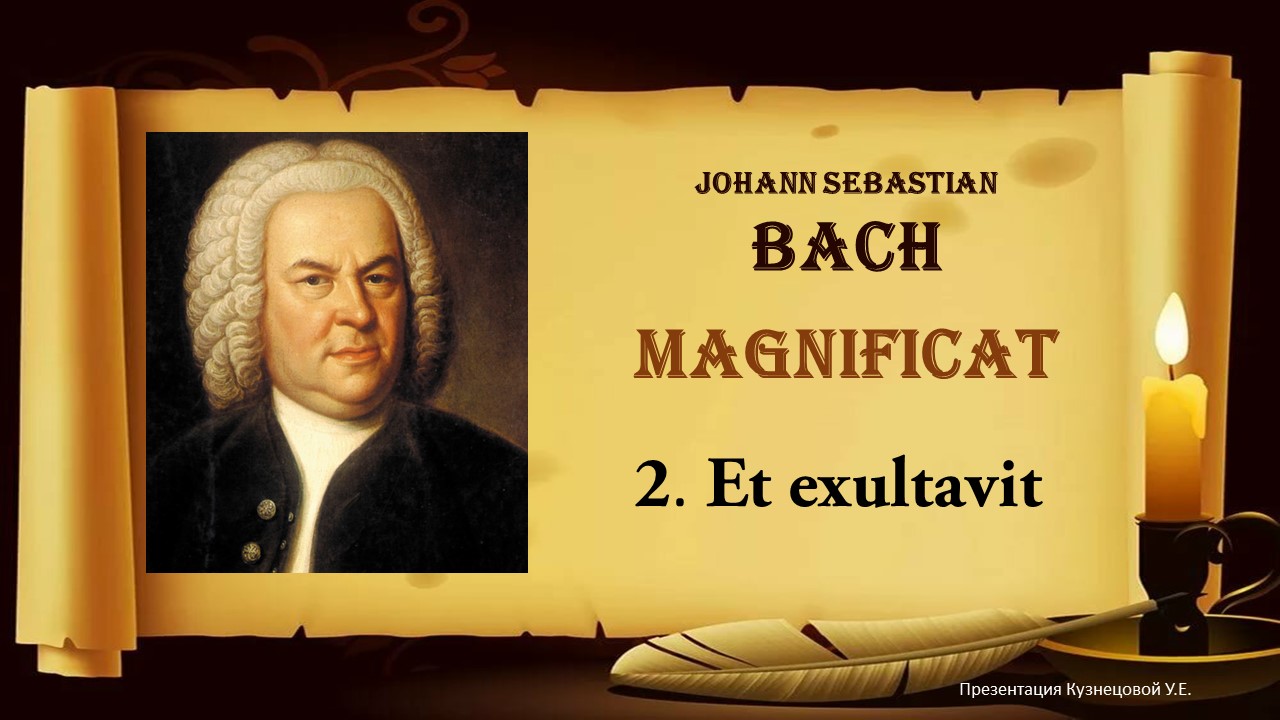 JOHANN SEBASTIAN
BACH
MAGNIFICAT
2. Et exultavit

Презентация Кузнецовой У.Е.